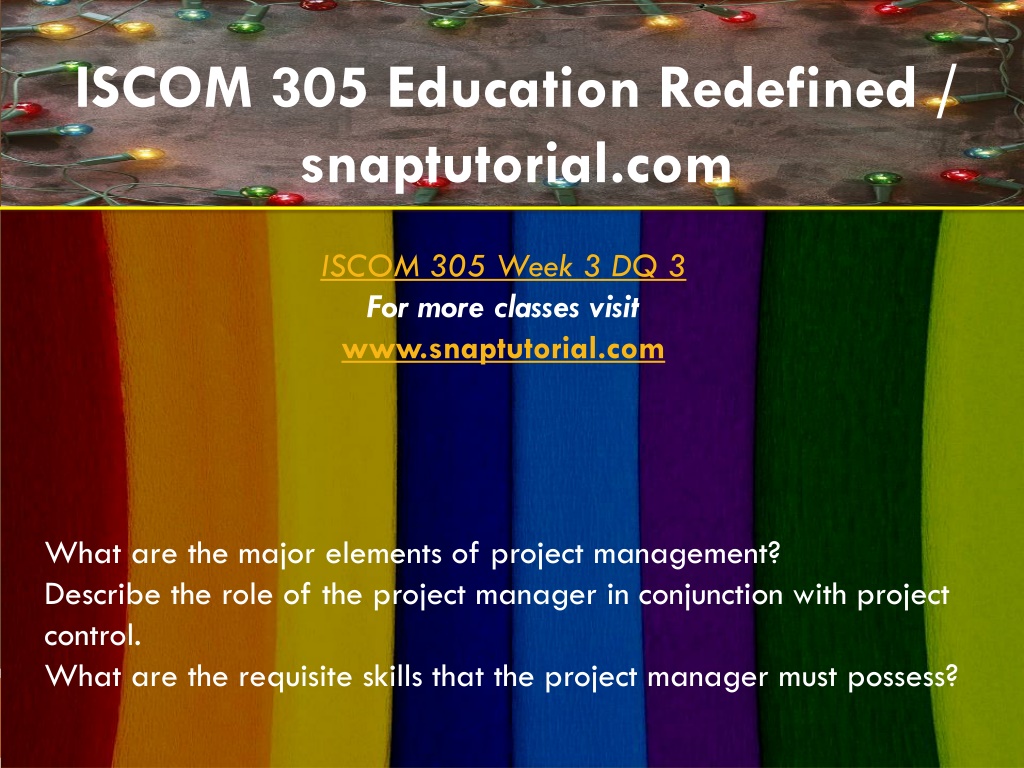 ISCOM 305 Education Redefined / snaptutorial.com

ISCOM 305 Week 3 DQ 3
For more classes visit
www.snaptutorial.com

What are the major elements of project management?
Describe the role of the project manager in conjunction with project control.
What are the requisite skills that the project manager must possess?